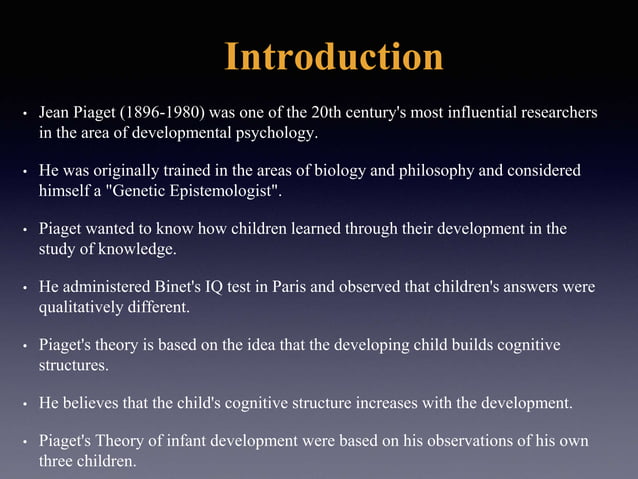 Introduction

• Jean Piaget (1896-1980) was one of the 20th century's most influential researchers in the area of developmental psychology.

• He was originally trained in the areas of biology and philosophy and considered himself a "Genetic Epistemologist".

• Piaget wanted to know how children learned through their development in the study of knowledge.

• He administered Binet's IQ test in Paris and observed that children's answers were qualitatively different.

• Piaget's theory is based on the idea that the developing child builds cognitive structures.

• He believes that the child's cognitive structure increases with the development.

• Piaget's Theory of infant development were based on his observations of his own three children.